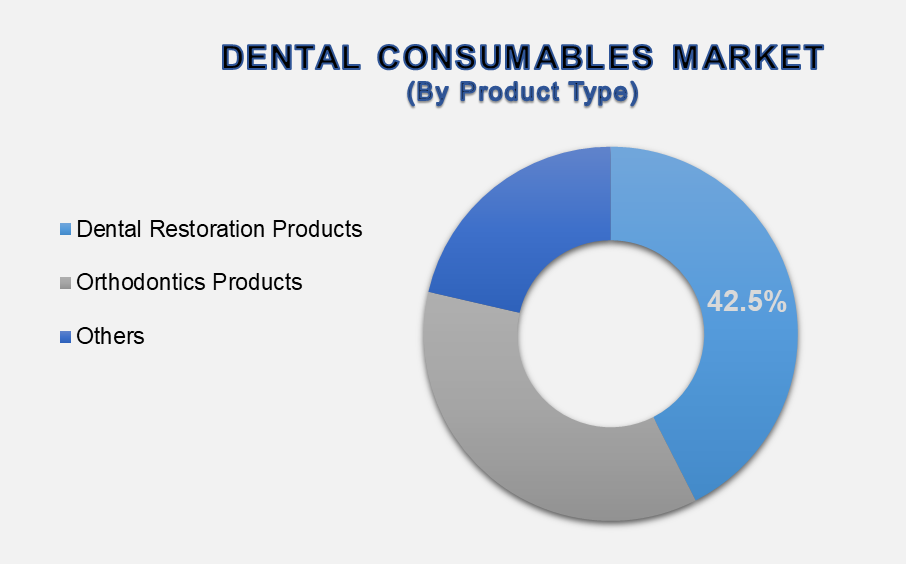 DENTAL CONSUMABLES MARKET
(By Product Type)

Dental Restoration Products
Orthodontics Products
Others

42.5%